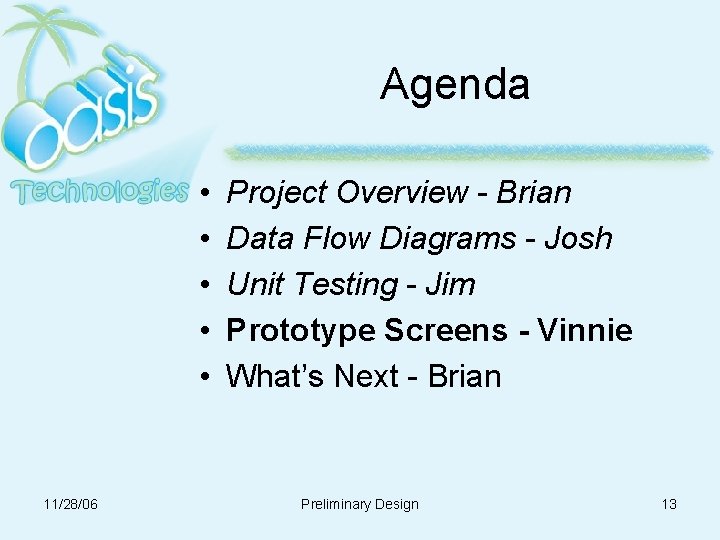 oasis
Technologies

Agenda

• Project Overview - Brian
• Data Flow Diagrams - Josh
• Unit Testing - Jim
• Prototype Screens - Vinnie
• What's Next - Brian

11/28/06
Preliminary Design
13